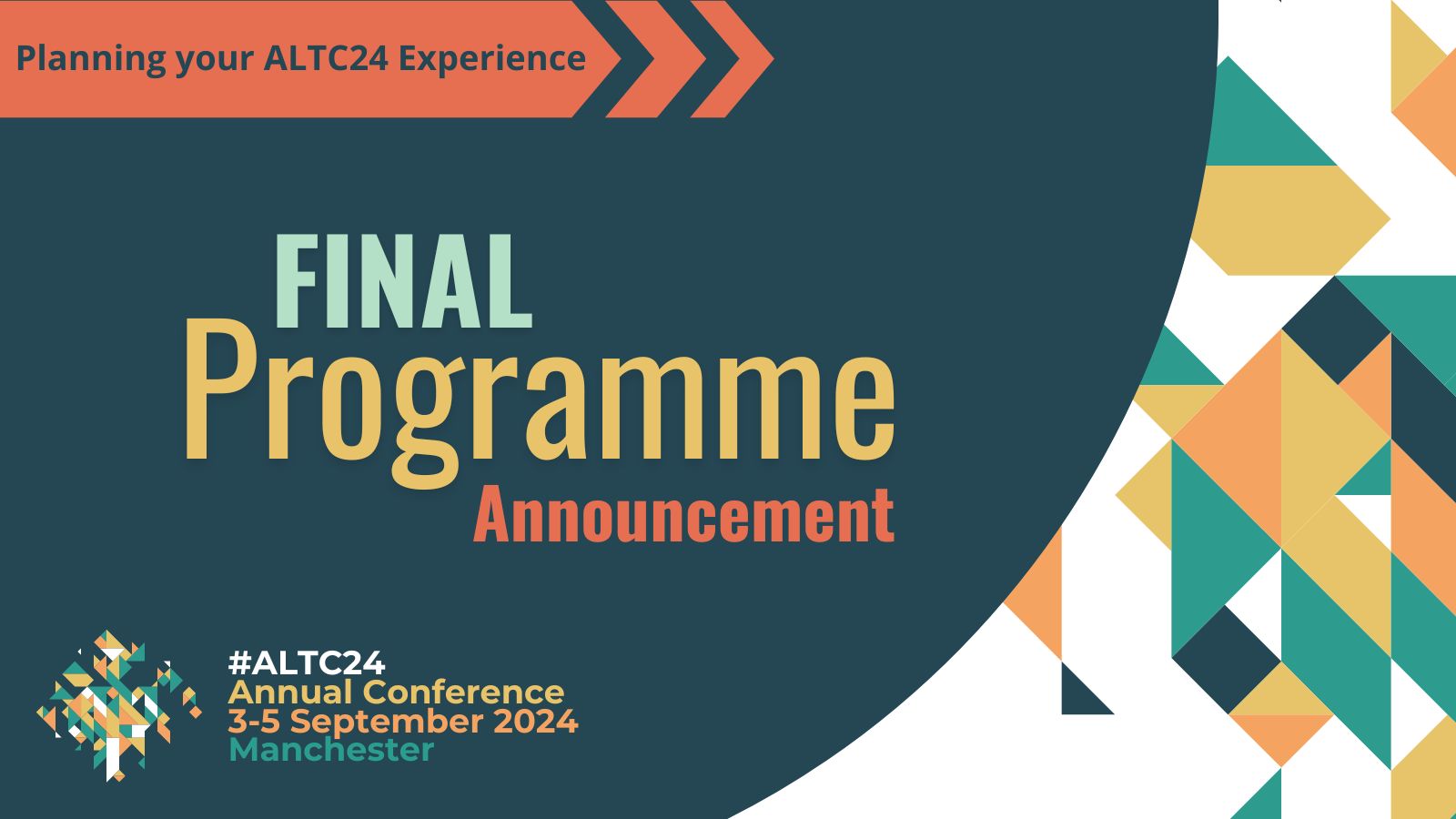 Planning your ALTC24 Experience

FINAL
Programme
Announcement

#ALTC24
Annual Conference
3-5 September 2024
Manchester